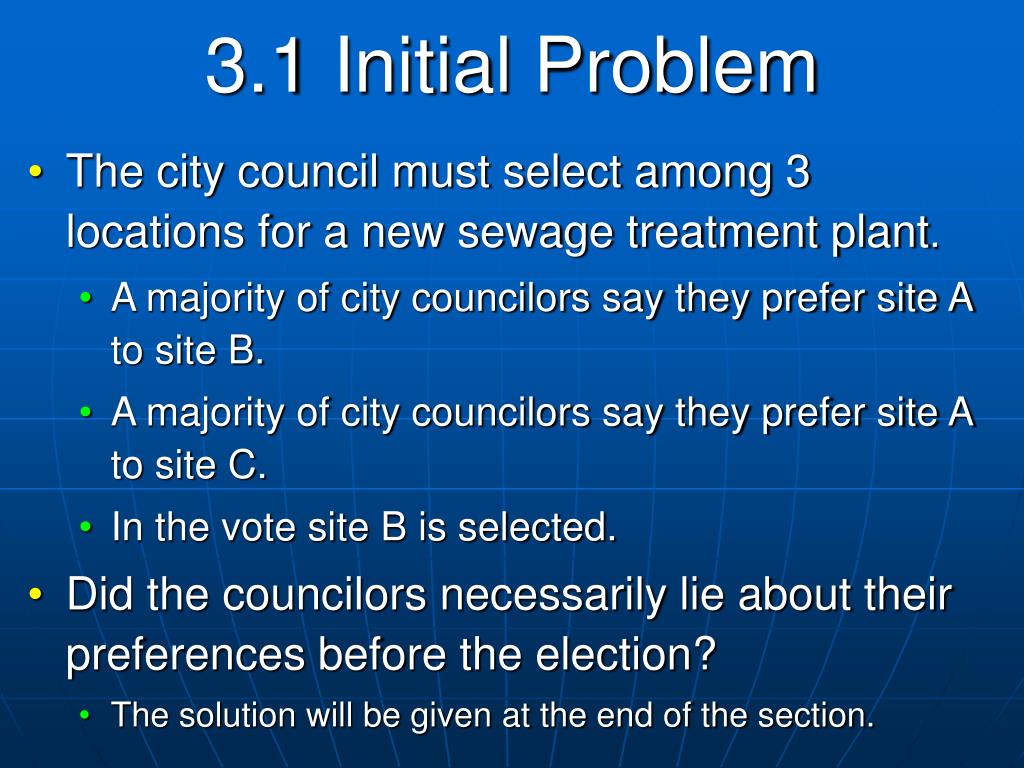 3.1 Initial Problem

• The city council must select among 3 locations for a new sewage treatment plant.
  • A majority of city councilors say they prefer site A to site B.
  • A majority of city councilors say they prefer site A to site C.
  • In the vote site B is selected.
• Did the councilors necessarily lie about their preferences before the election?
  • The solution will be given at the end of the section.